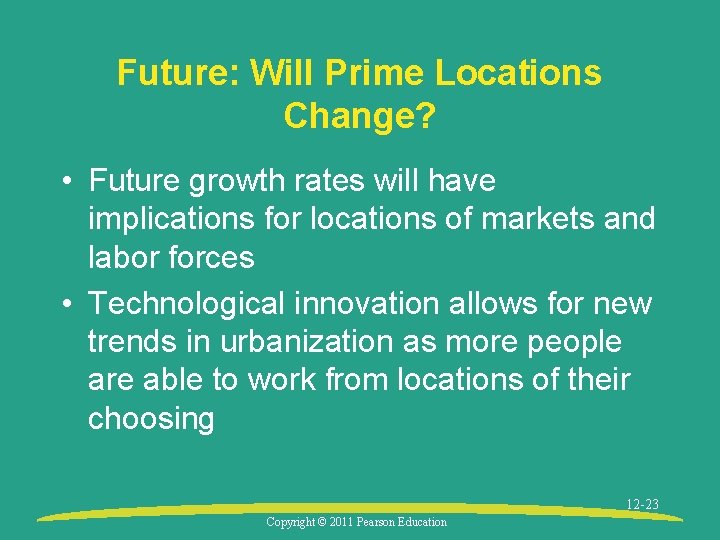 Future: Will Prime Locations Change?

• Future growth rates will have implications for locations of markets and labor forces

• Technological innovation allows for new trends in urbanization as more people are able to work from locations of their choosing

12-23

Copyright © 2011 Pearson Education